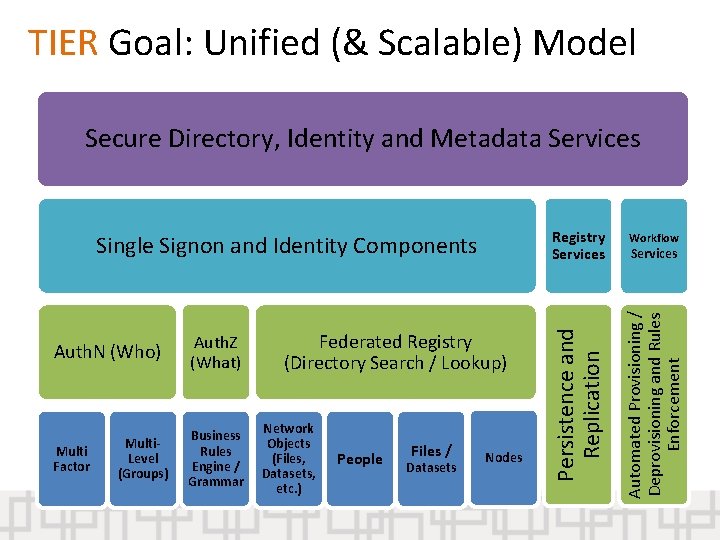 TIER Goal: Unified (& Scalable) Model

Secure Directory, Identity and Metadata Services

Single Signon and Identity Components

Registry Services

Workflow Services

AuthN (Who)

AuthZ (What)

Federated Registry (Directory Search / Lookup)

Persistence and Replication

Automated Provisioning / Deprovisioning and Rules Enforcement

Multi Factor

Multi-Level (Groups)

Business Rules Engine / Grammar

Network Objects (Files, Datasets, etc.)

People

Files / Datasets

Nodes